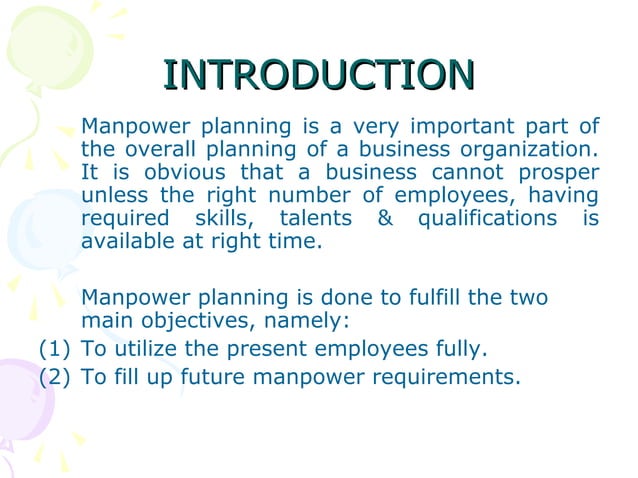 INTRODUCTION

Manpower planning is a very important part of the overall planning of a business organization. It is obvious that a business cannot prosper unless the right number of employees, having required skills, talents & qualifications is available at right time.

Manpower planning is done to fulfill the two main objectives, namely:
(1) To utilize the present employees fully.
(2) To fill up future manpower requirements.